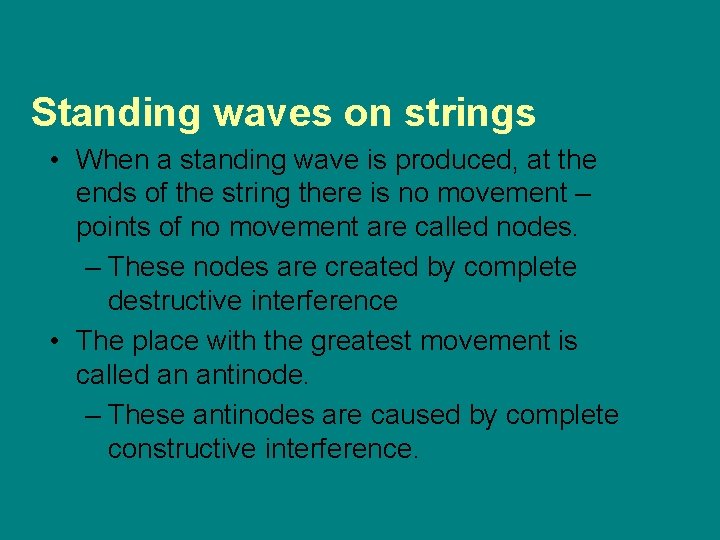 Standing waves on strings

• When a standing wave is produced, at the ends of the string there is no movement – points of no movement are called nodes.

– These nodes are created by complete destructive interference

• The place with the greatest movement is called an antinode.

– These antinodes are caused by complete constructive interference.